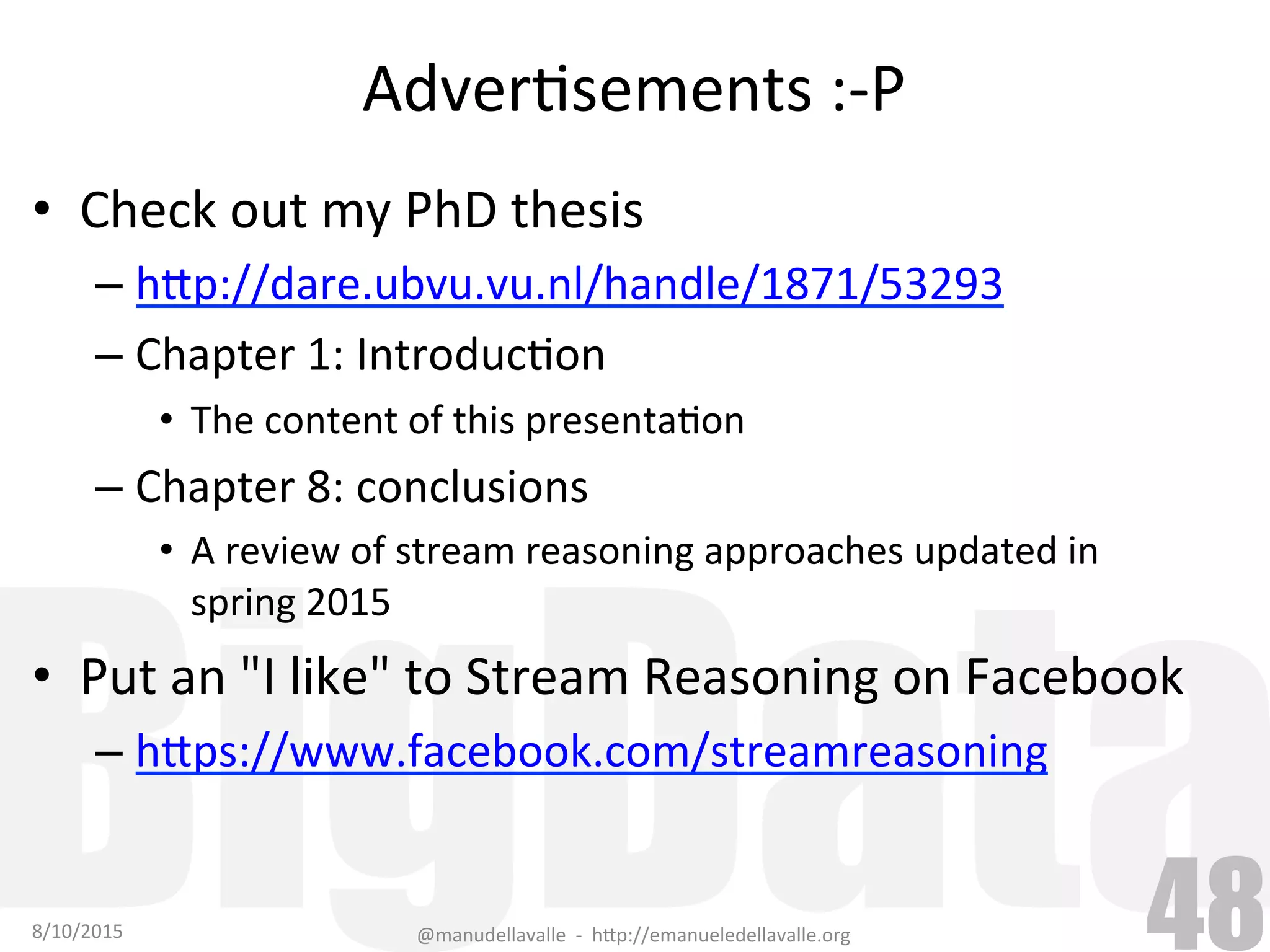 Advertisements :-P

• Check out my PhD thesis
  – http://dare.ubvu.vu.nl/handle/1871/53293
  – Chapter 1: Introduction
    • The content of this presentation
  – Chapter 8: conclusions
    • A review of stream reasoning approaches updated in spring 2015

• Put an "I like" to Stream Reasoning on Facebook
  – https://www.facebook.com/streamreasoning

BigData

8/10/2015

@manudellavalle - http://emanueledellavalle.org

48